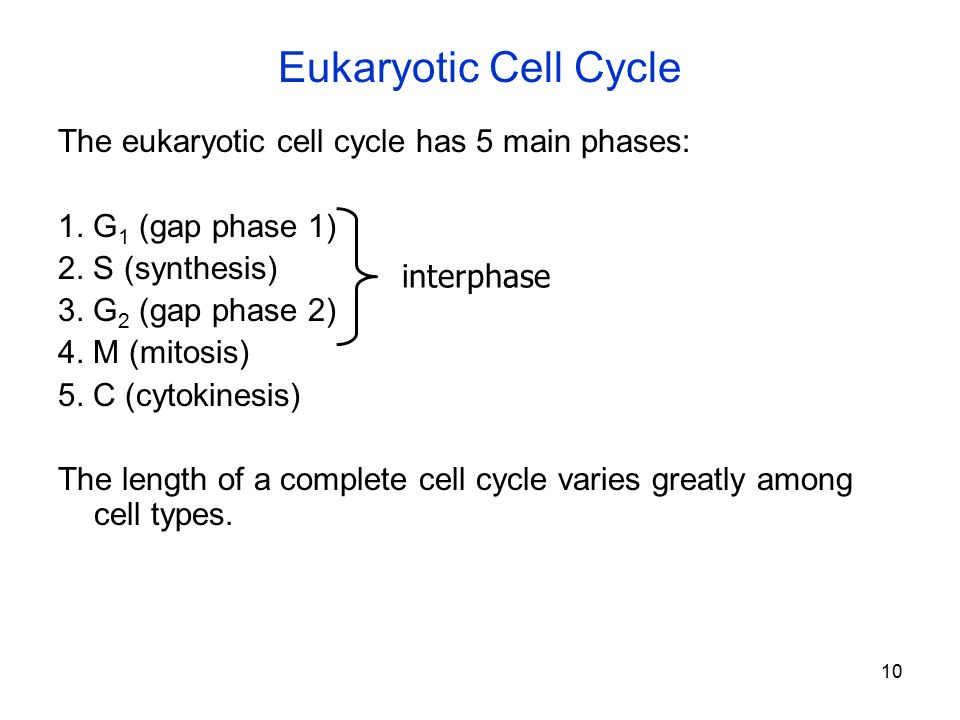 Eukaryotic Cell Cycle

The eukaryotic cell cycle has 5 main phases:

1. $G_1$ (gap phase 1)
2. S (synthesis)
3. $G_2$ (gap phase 2)
4. M (mitosis)
5. C (cytokinesis)

interphase

The length of a complete cell cycle varies greatly among cell types.

10